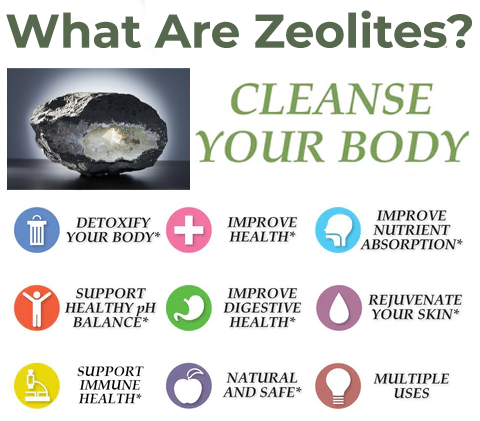 What Are Zeolites?

CLEANSE YOUR BODY

DETOXIFY YOUR BODY*

IMPROVE HEALTH*

IMPROVE NUTRIENT ABSORPTION*

SUPPORT HEALTHY pH BALANCE*

IMPROVE DIGESTIVE HEALTH*

REJUVENATE YOUR SKIN*

SUPPORT IMMUNE HEALTH*

NATURAL AND SAFE*

MULTIPLE USES